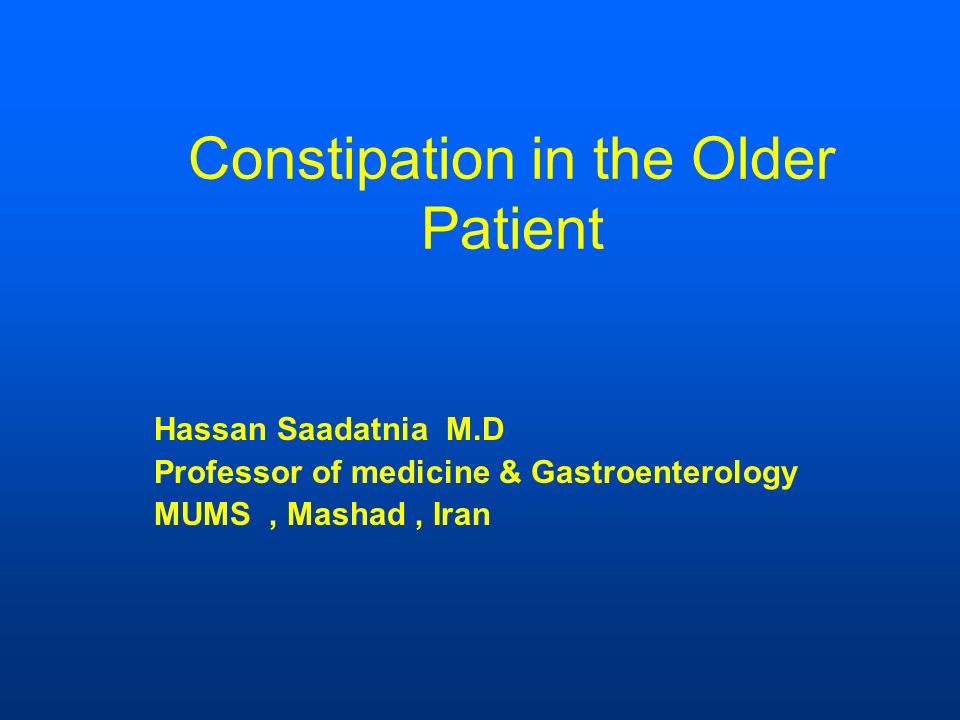 Constipation in the Older Patient

Hassan Saadatnia M.D
Professor of medicine & Gastroenterology
MUMS , Mashad , Iran